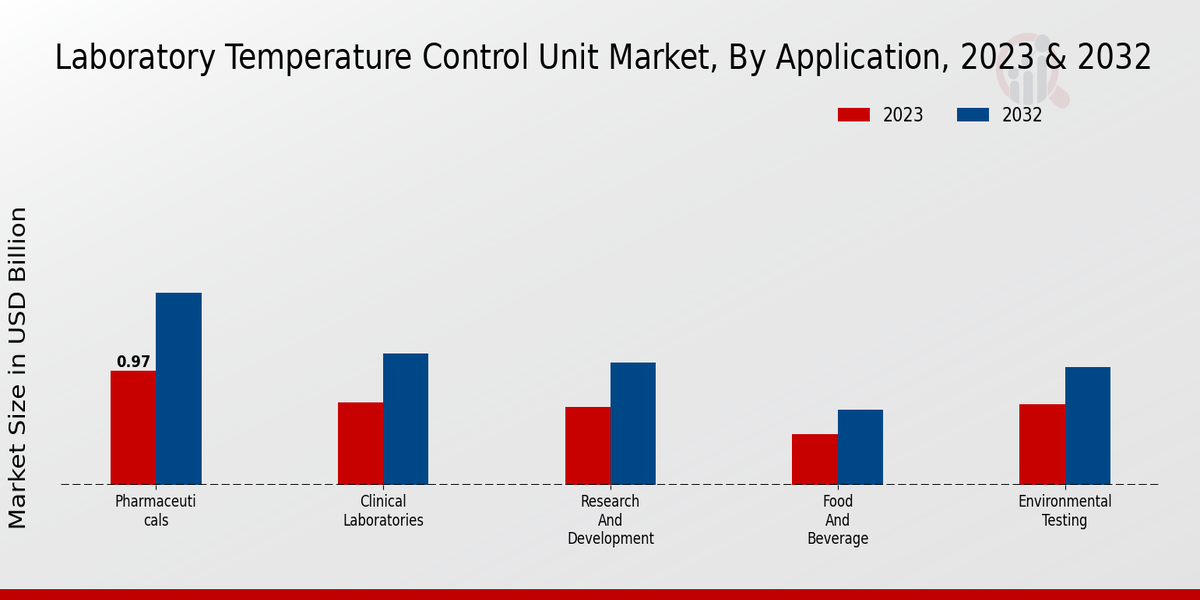 Laboratory Temperature Control Unit Market, By Application, 2023 & 2032

2023
2032

Market Size in USD Billion

0.97

Pharmaceuti cals

Clinical Laboratories

Research And Development

Food And Beverage

Environmental Testing